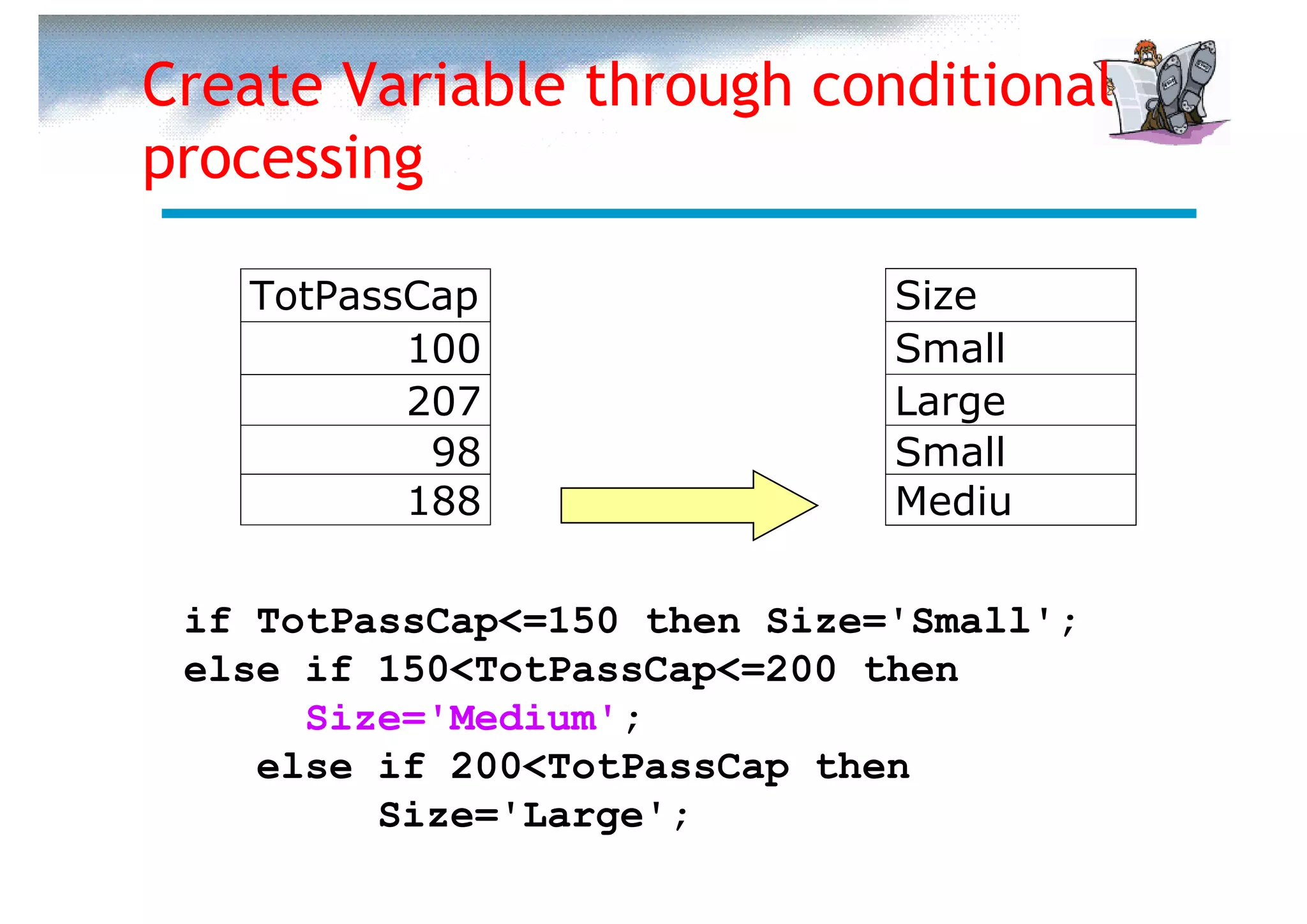 Create Variable through conditional processing

| TotPassCap |
|---|
| 100 |
| 207 |
| 98 |
| 188 |

| Size |
|---|
| Small |
| Large |
| Small |
| Mediu |

if TotPassCap<=150 then Size='Small';
else if 150<TotPassCap<=200 then
Size='Medium';
else if 200<TotPassCap then
Size='Large';